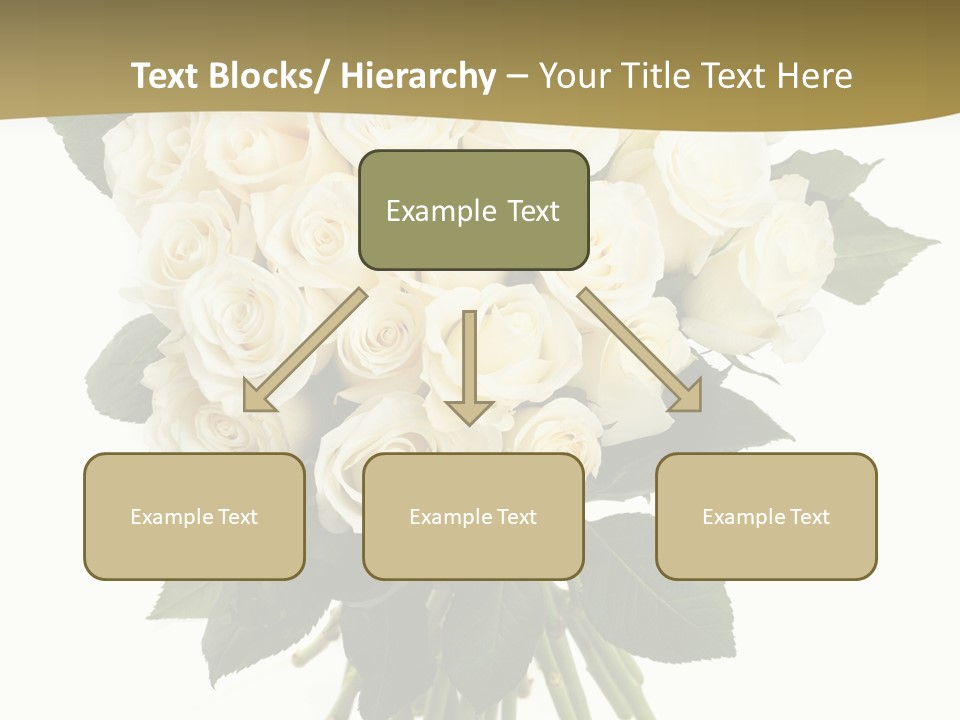 Text Blocks/ Hierarchy – Your Title Text Here

Example Text

Example Text

Example Text

Example Text